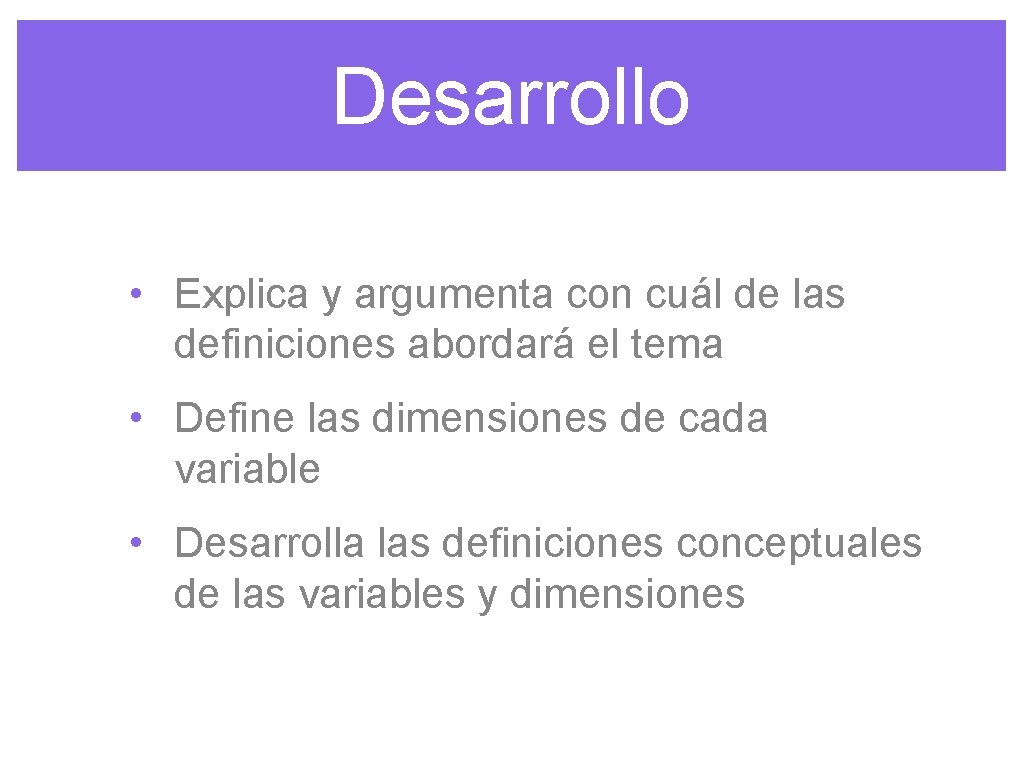 Desarrollo

• Explica y argumenta con cuál de las definiciones abordará el tema

• Define las dimensiones de cada variable

• Desarrolla las definiciones conceptuales de las variables y dimensiones